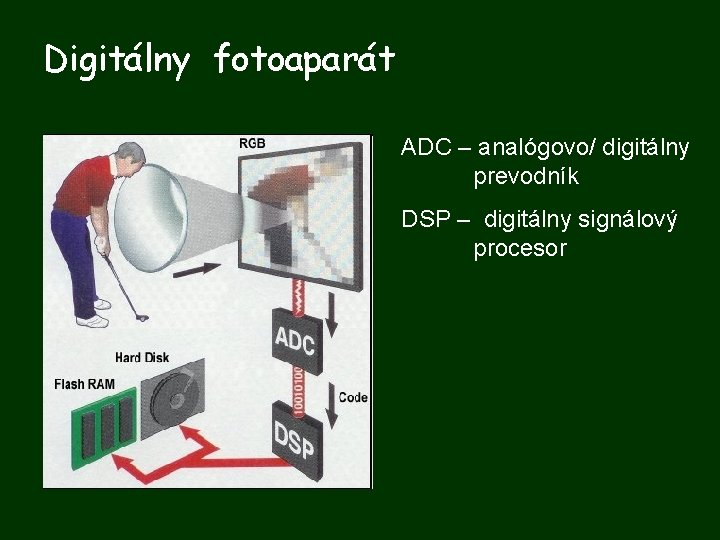 Digitálny fotoaparát

RGB

ADC

10010100

Code

DSP

Hard Disk

Flash RAM

ADC – analógovo/ digitálny prevodník

DSP – digitálny signálový procesor